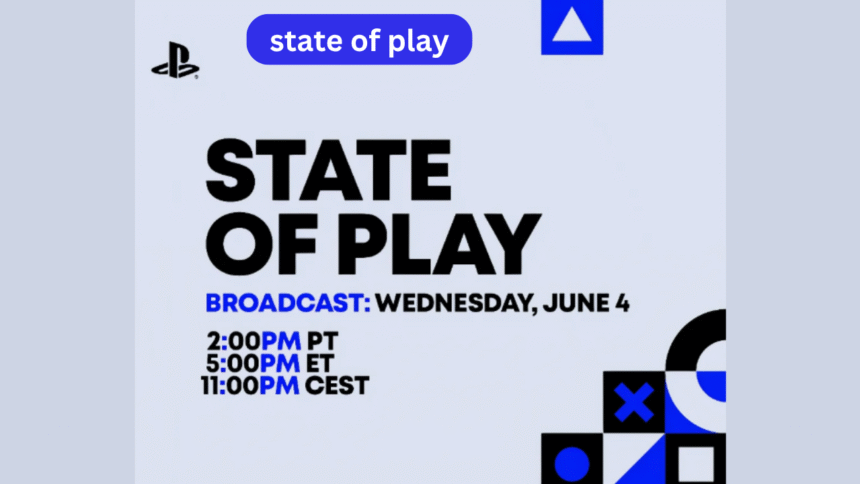 state of play

STATE OF PLAY

BROADCAST: WEDNESDAY, JUNE 4

2:00PM PT
5:00PM ET
11:00PM CEST